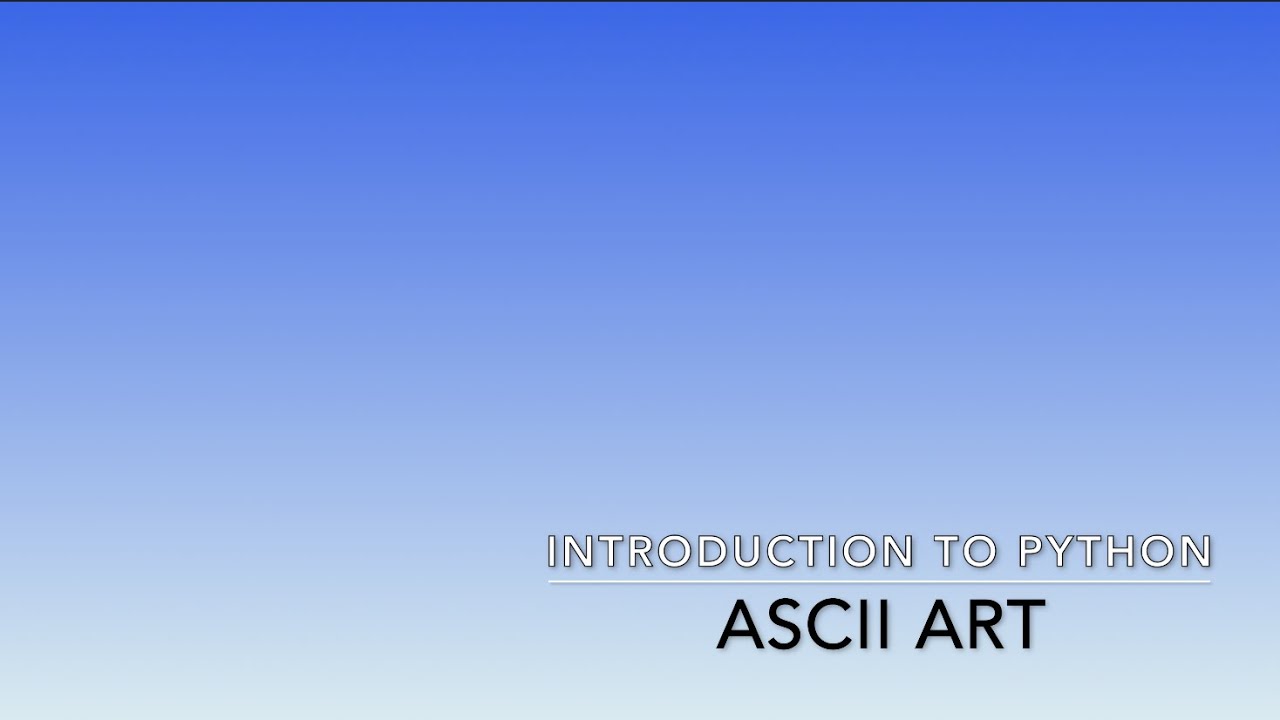 INTRODUCTION TO PYTHON

ASCII ART